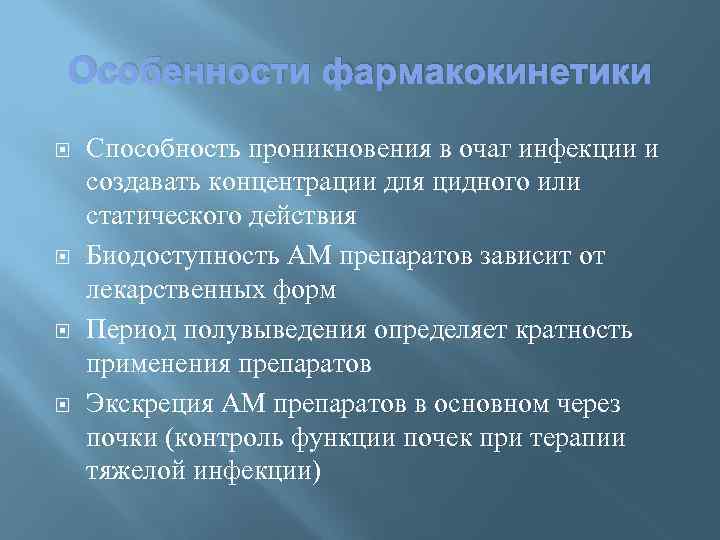 Особенности фармакокинетики

Способность проникновения в очаг инфекции и создавать концентрации для цидного или статического действия

Биодоступность АМ препаратов зависит от лекарственных форм

Период полувыведения определяет кратность применения препаратов

Экскреция АМ препаратов в основном через почки (контроль функции почек при терапии тяжелой инфекции)